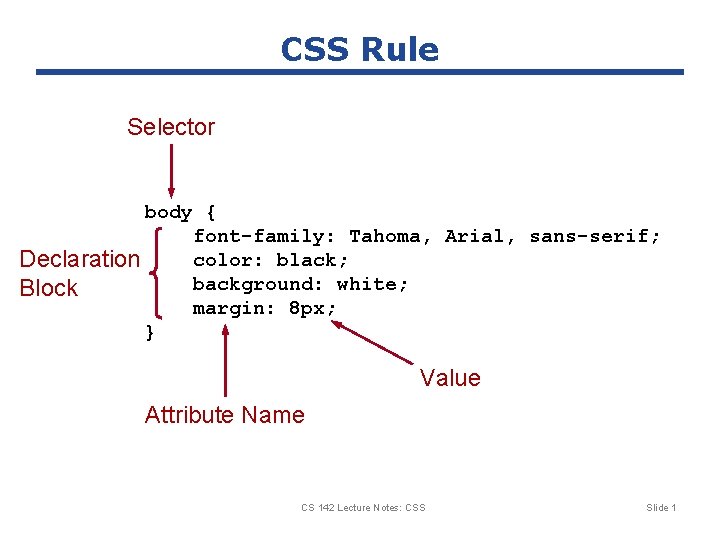 CSS Rule

Selector

body {
font-family: Tahoma, Arial, sans-serif;
color: black;
background: white;
margin: 8px;
}

Declaration Block

Value

Attribute Name

CS 142 Lecture Notes: CSS

Slide 1